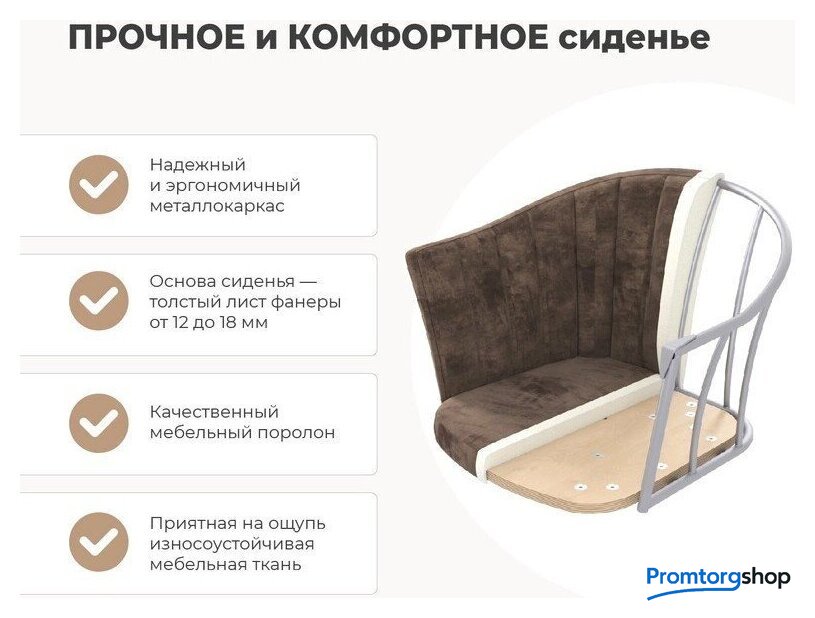 ПРОЧНОЕ и КОМФОРТНОЕ сиденье

Надежный и эргономичный металлокаркас

Основа сиденья — толстый лист фанеры от 12 до 18 мм

Качественный мебельный поролон

Приятная на ощупь износоустойчивая мебельная ткань

Promtorgshop